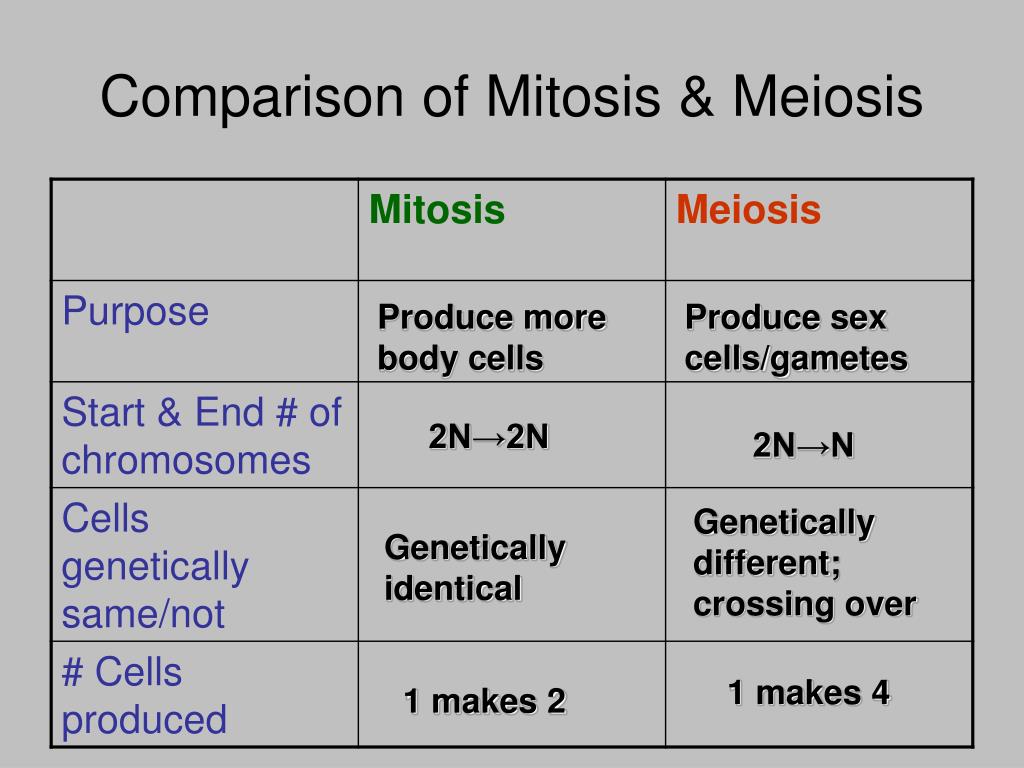 Comparison of Mitosis & Meiosis

| | Mitosis | Meiosis |
|---|---|---|
| Purpose | Produce more body cells | Produce sex cells/gametes |
| Start & End # of chromosomes | 2N→2N | 2N→N |
| Cells genetically same/not | Genetically identical | Genetically different; crossing over |
| # Cells produced | 1 makes 2 | 1 makes 4 |